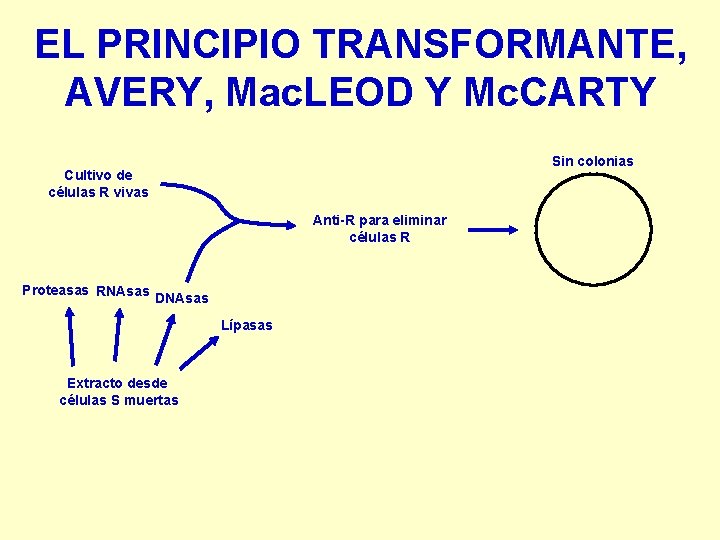 EL PRINCIPIO TRANSFORMANTE, AVERY, MacLEOD Y McCARTY

Cultivo de células R vivas

Anti-R para eliminar células R

Sin colonias

Proteasas RNAsas DNAsas

Lípasas

Extracto desde células S muertas